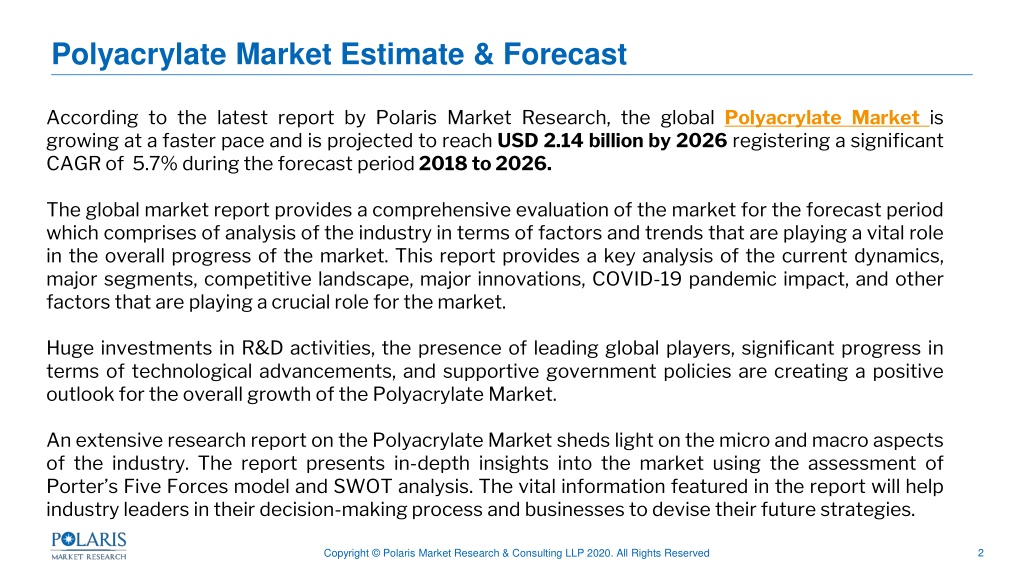 Polyacrylate Market Estimate & Forecast

According to the latest report by Polaris Market Research, the global Polyacrylate Market is growing at a faster pace and is projected to reach USD 2.14 billion by 2026 registering a significant CAGR of 5.7% during the forecast period 2018 to 2026.

The global market report provides a comprehensive evaluation of the market for the forecast period which comprises of analysis of the industry in terms of factors and trends that are playing a vital role in the overall progress of the market. This report provides a key analysis of the current dynamics, major segments, competitive landscape, major innovations, COVID-19 pandemic impact, and other factors that are playing a crucial role for the market.

Huge investments in R&D activities, the presence of leading global players, significant progress in terms of technological advancements, and supportive government policies are creating a positive outlook for the overall growth of the Polyacrylate Market.

An extensive research report on the Polyacrylate Market sheds light on the micro and macro aspects of the industry. The report presents in-depth insights into the market using the assessment of Porter's Five Forces model and SWOT analysis. The vital information featured in the report will help industry leaders in their decision-making process and businesses to devise their future strategies.

POLARIS MARKET RESEARCH

Copyright © Polaris Market Research & Consulting LLP 2020. All Rights Reserved

2